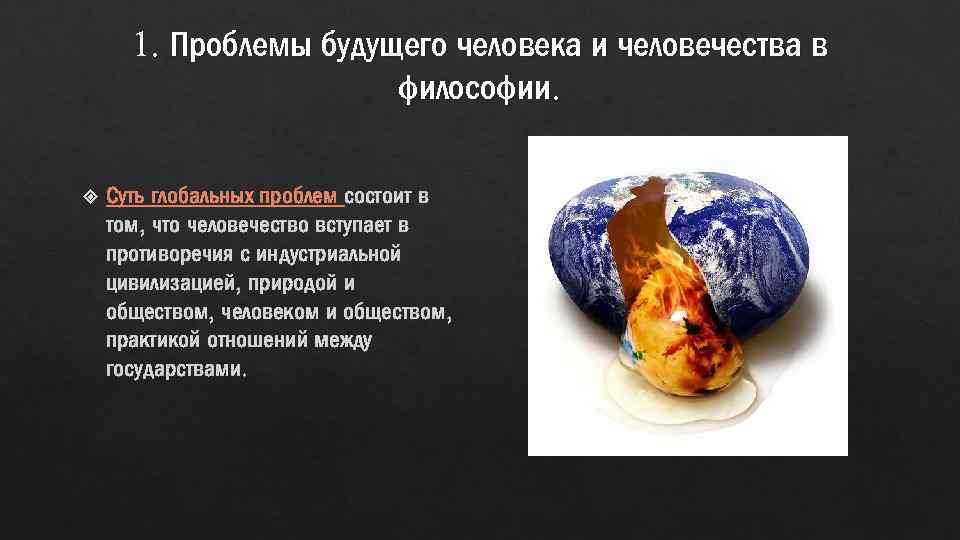 1. Проблемы будущего человека и человечества в философии.

Суть глобальных проблем состоит в том, что человечество вступает в противоречия с индустриальной цивилизацией, природой и обществом, человеком и обществом, практикой отношений между государствами.